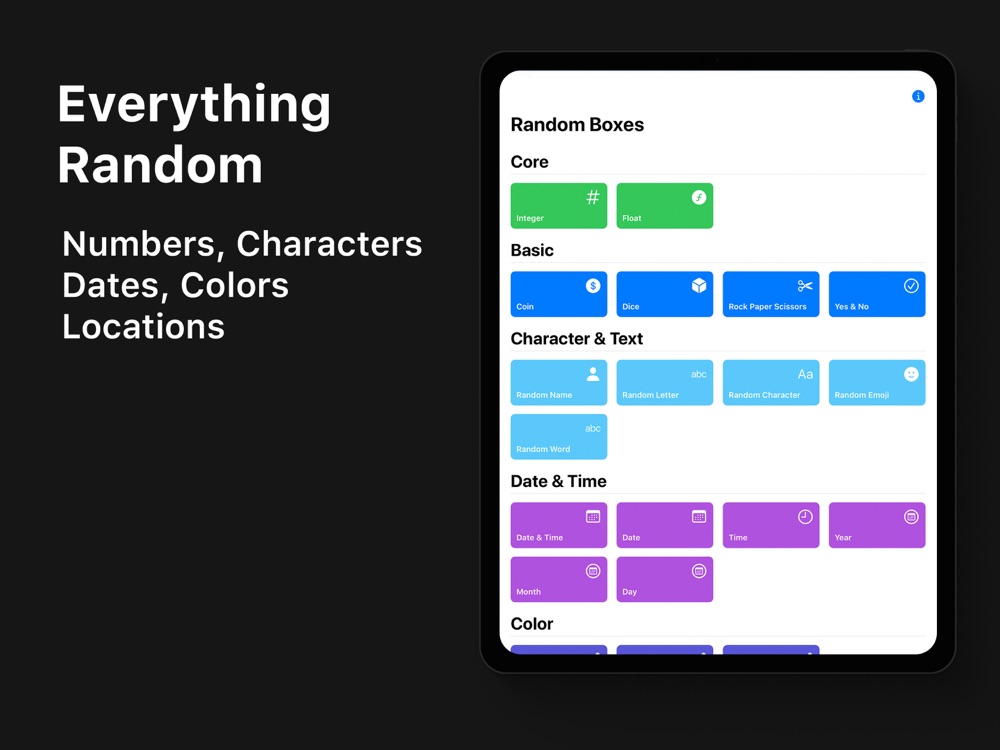 Everything Random

Numbers, Characters
Dates, Colors
Locations

Random Boxes

Core

#
Integer

Float

Basic

Coin

Dice

Rock Paper Scissors

Yes & No

Character & Text

Random Name

abc
Random Letter

Aa
Random Character

Random Emoji

abc
Random Word

Date & Time

Date & Time

Date

Time

Year

Month

Day

Color